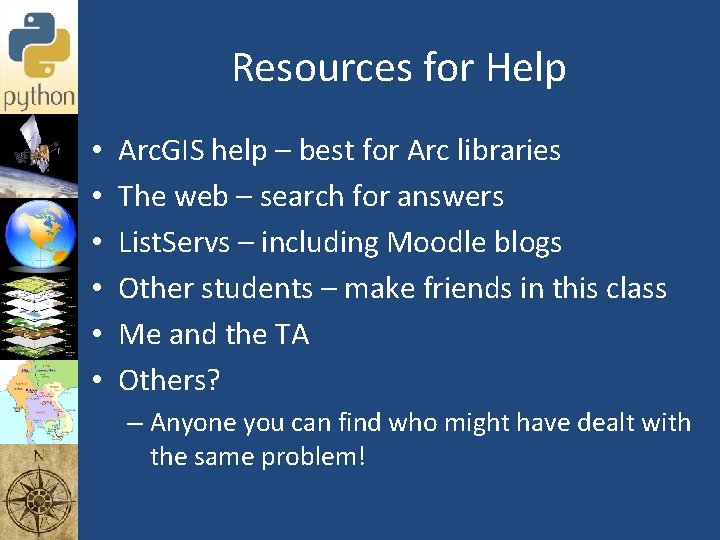 python

Resources for Help

• ArcGIS help – best for Arc libraries
• The web – search for answers
• ListServs – including Moodle blogs
• Other students – make friends in this class
• Me and the TA
• Others?
– Anyone you can find who might have dealt with the same problem!